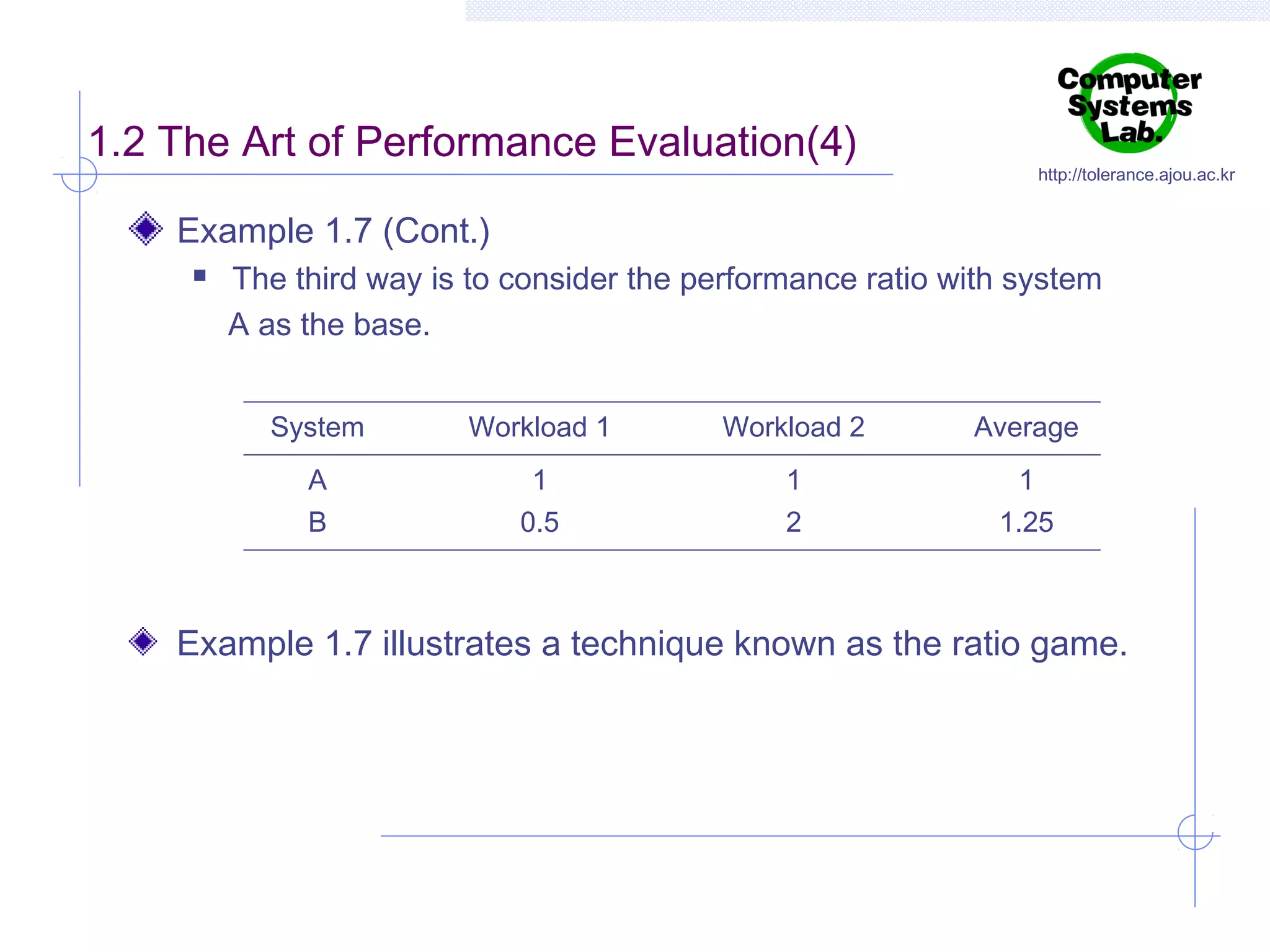 Computer Systems Lab.
http://tolerance.ajou.ac.kr

1.2 The Art of Performance Evaluation(4)

Example 1.7 (Cont.)

The third way is to consider the performance ratio with system A as the base.

| System | Workload 1 | Workload 2 | Average |
|---|---|---|---|
| A | 1 | 1 | 1 |
| B | 0.5 | 2 | 1.25 |

Example 1.7 illustrates a technique known as the ratio game.